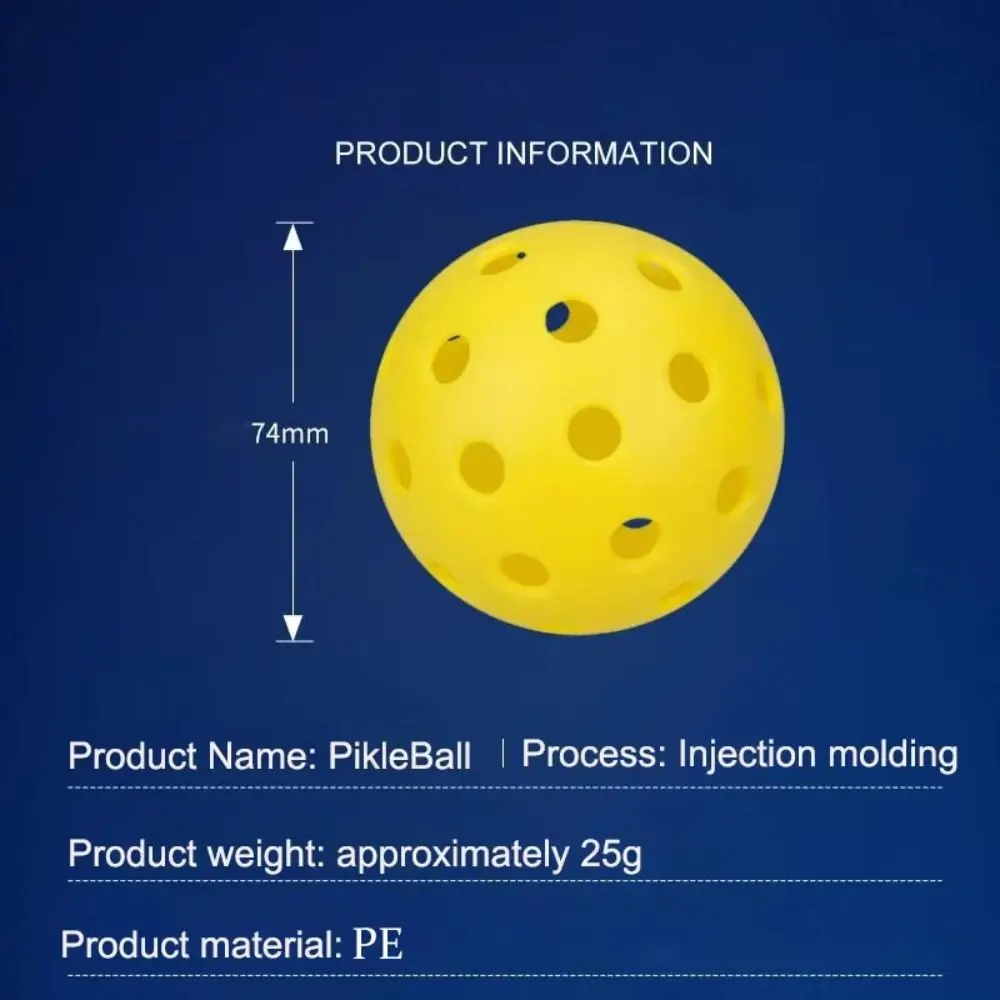 PRODUCT INFORMATION

74mm

Product Name: PikleBall | Process: Injection molding

Product weight: approximately 25g

Product material: PE